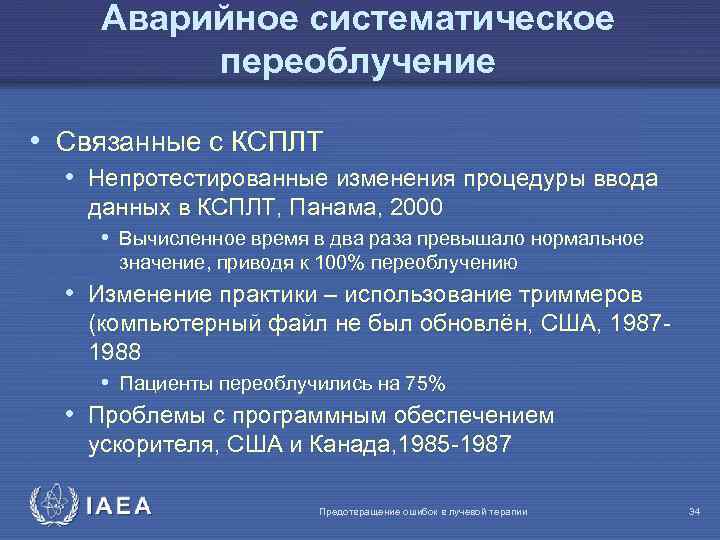 Аварийное систематическое переоблучение

• Связанные с КСПЛТ
• Непротестированные изменения процедуры ввода данных в КСПЛТ, Панама, 2000
• Вычисленное время в два раза превышало нормальное значение, приводя к 100% переоблучению
• Изменение практики – использование триммеров (компьютерный файл не был обновлён, США, 1987-1988
• Пациенты переоблучились на 75%
• Проблемы с программным обеспечением ускорителя, США и Канада,1985-1987

IAEA

Предотвращение ошибок в лучевой терапии

34